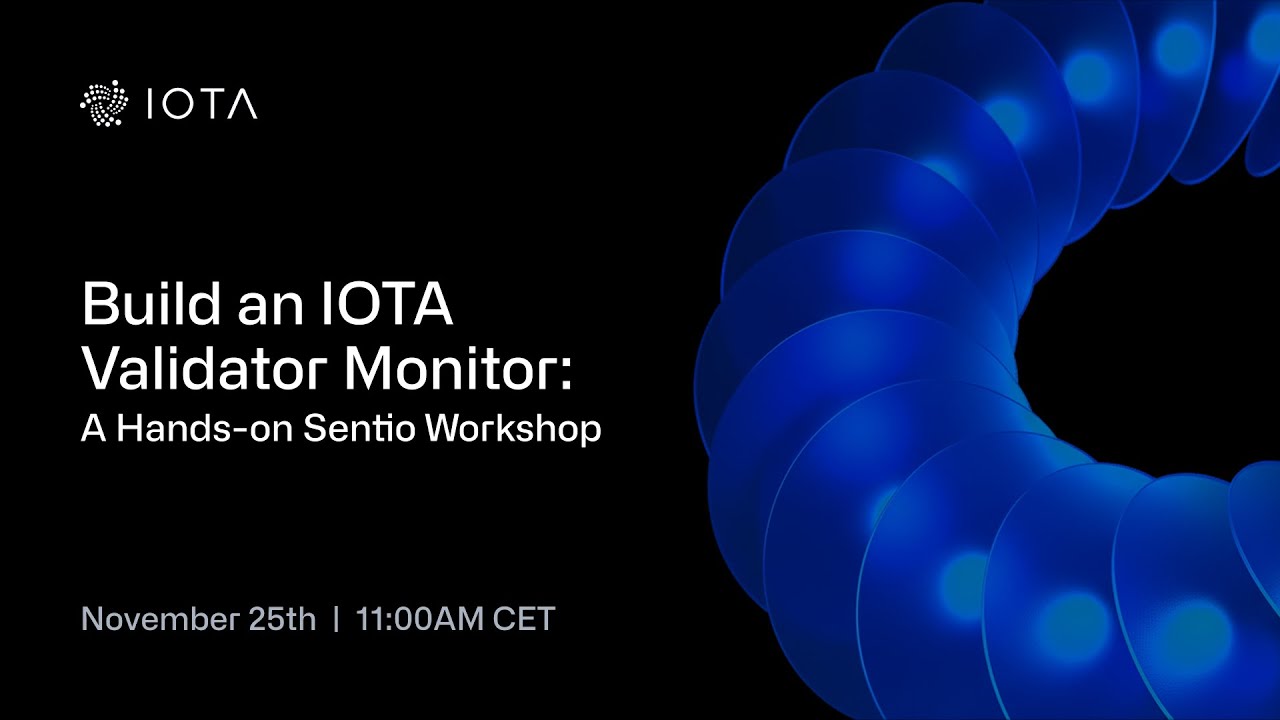 IOTA

Build an IOTA Validator Monitor:
A Hands-on Sentio Workshop

November 25th | 11:00AM CET